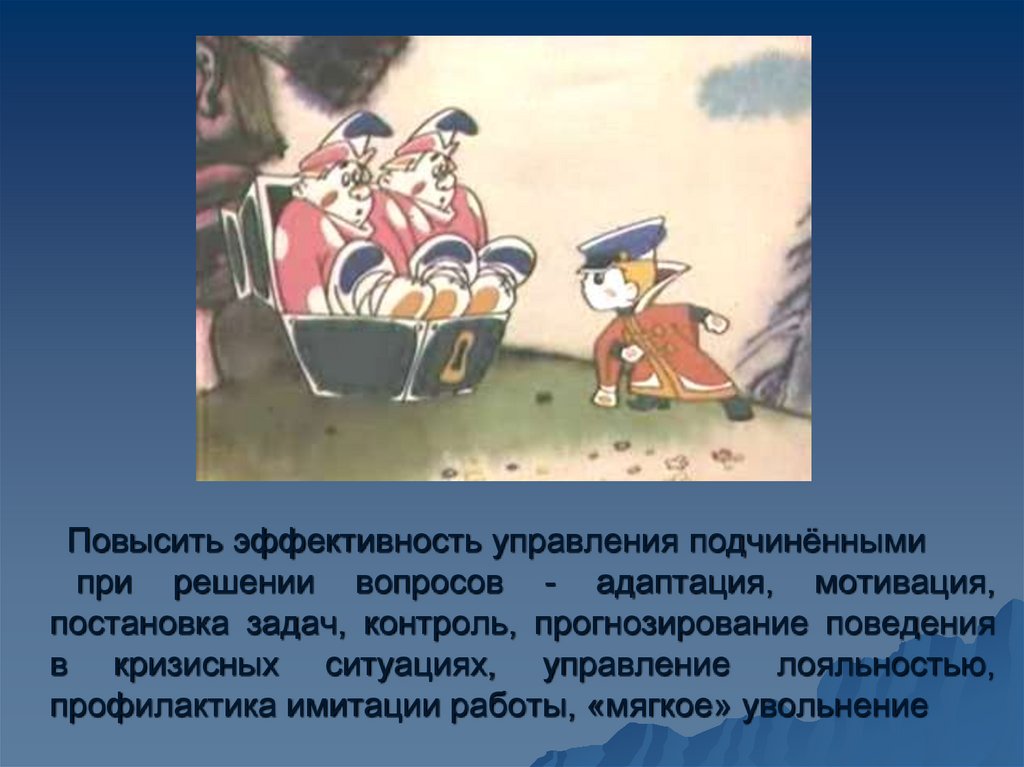 Повысить эффективность управления подчинёнными при решении вопросов - адаптация, мотивация, постановка задач, контроль, прогнозирование поведения в кризисных ситуациях, управление лояльностью, профилактика имитации работы, «мягкое» увольнение